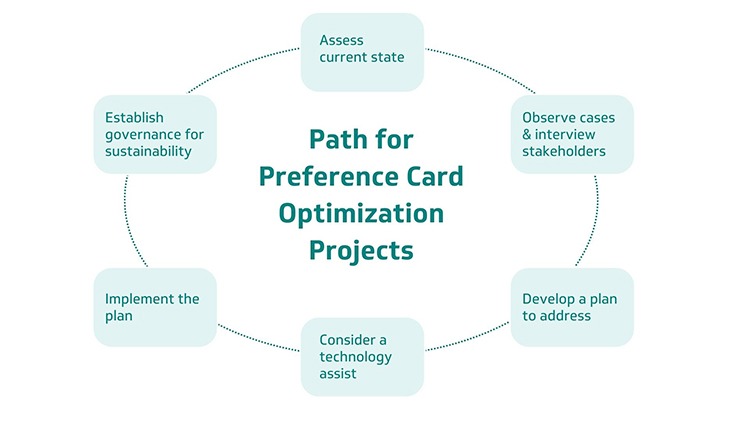 Path for Preference Card Optimization Projects

Assess current state

Observe cases & interview stakeholders

Develop a plan to address

Consider a technology assist

Implement the plan

Establish governance for sustainability